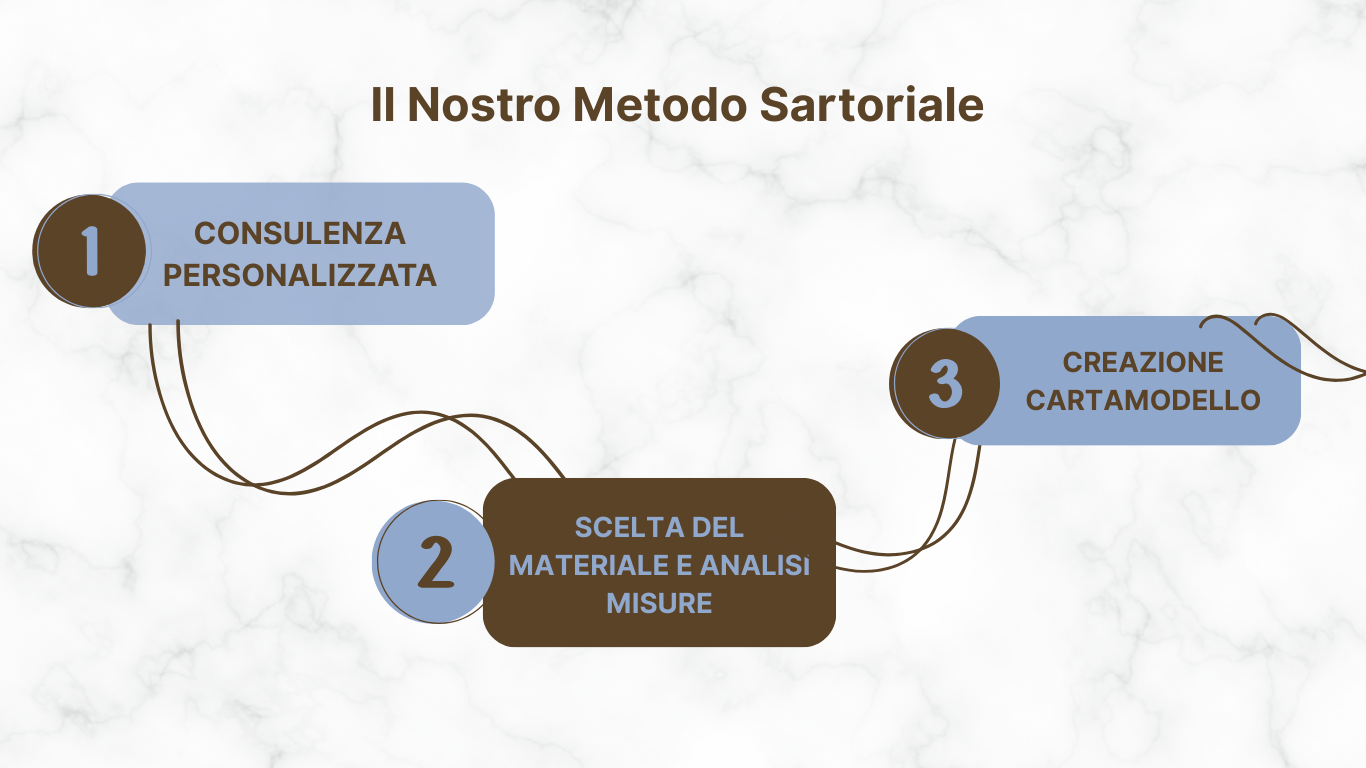 Il Nostro Metodo Sartoriale

1
CONSULENZA PERSONALIZZATA

2
SCELTA DEL MATERIALE E ANALISI MISURE

3
CREAZIONE CARTAMODELLO